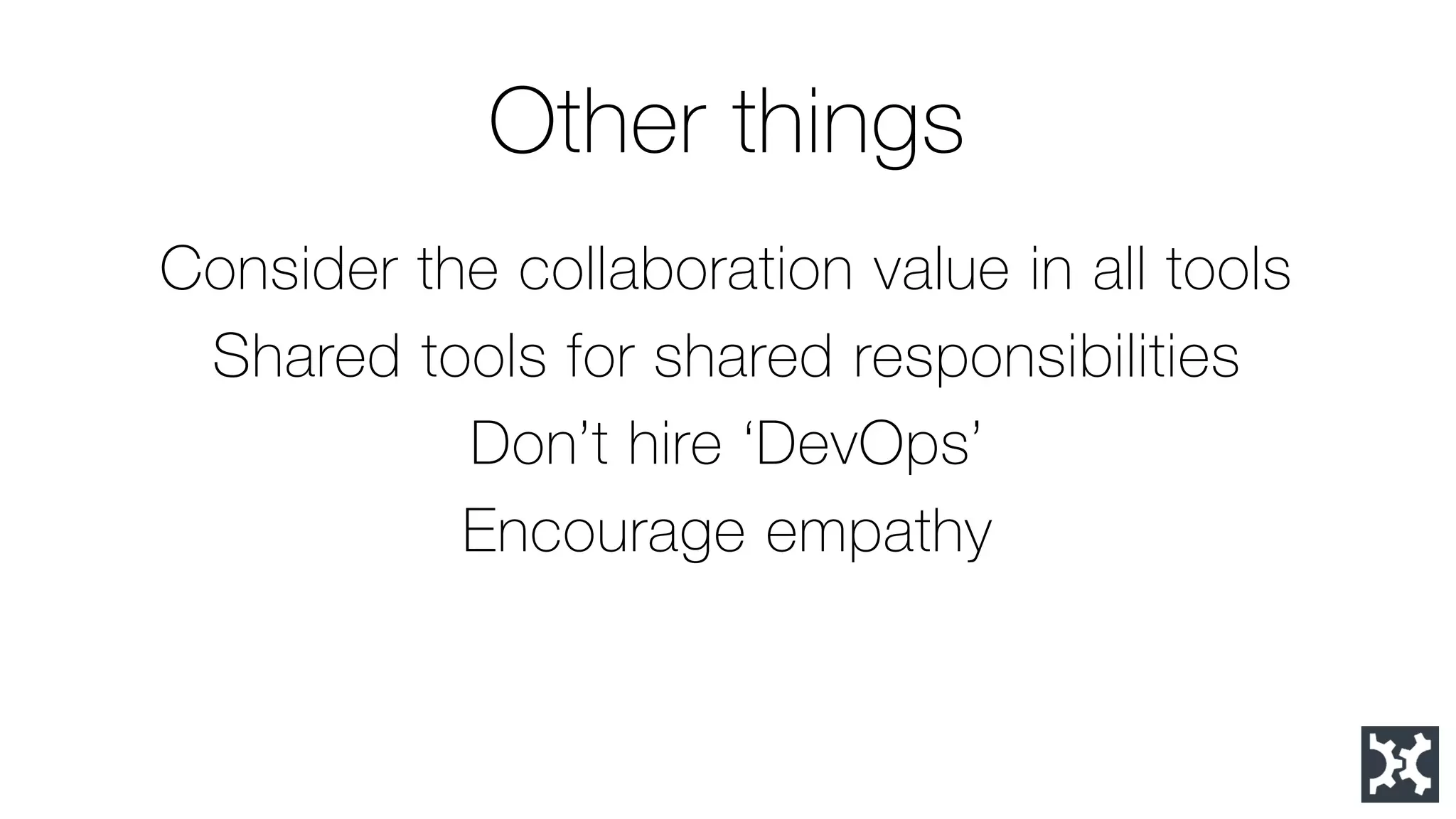 Other things

Consider the collaboration value in all tools

Shared tools for shared responsibilities

Don’t hire ‘DevOps’

Encourage empathy